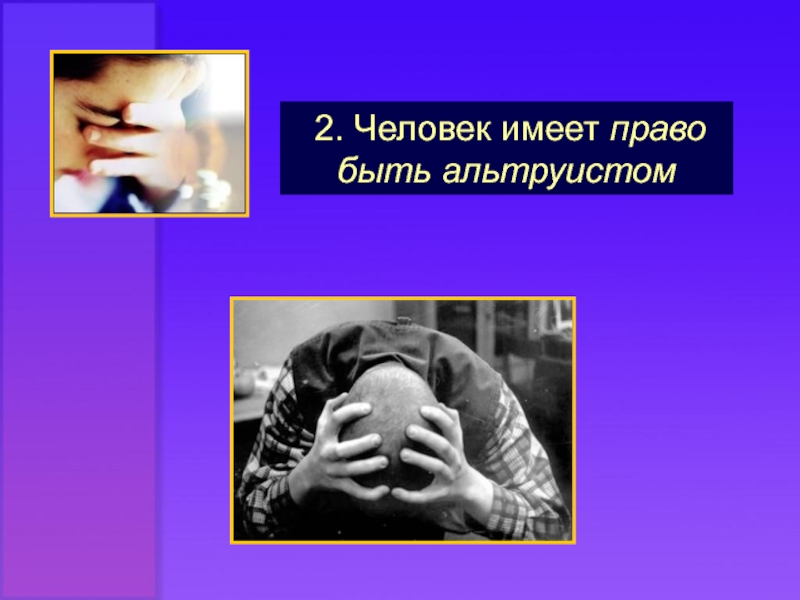 2. Человек имеет право быть альтруистом